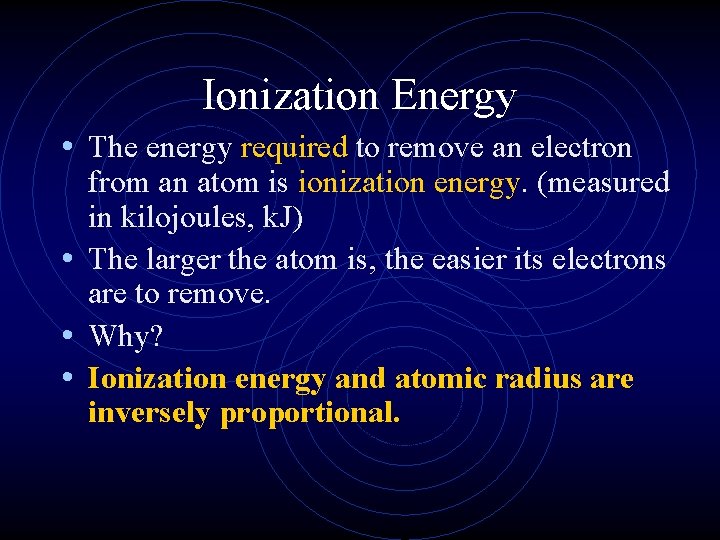 Ionization Energy

• The energy required to remove an electron from an atom is ionization energy. (measured in kilojoules, kJ)

• The larger the atom is, the easier its electrons are to remove.

• Why?

• Ionization energy and atomic radius are inversely proportional.